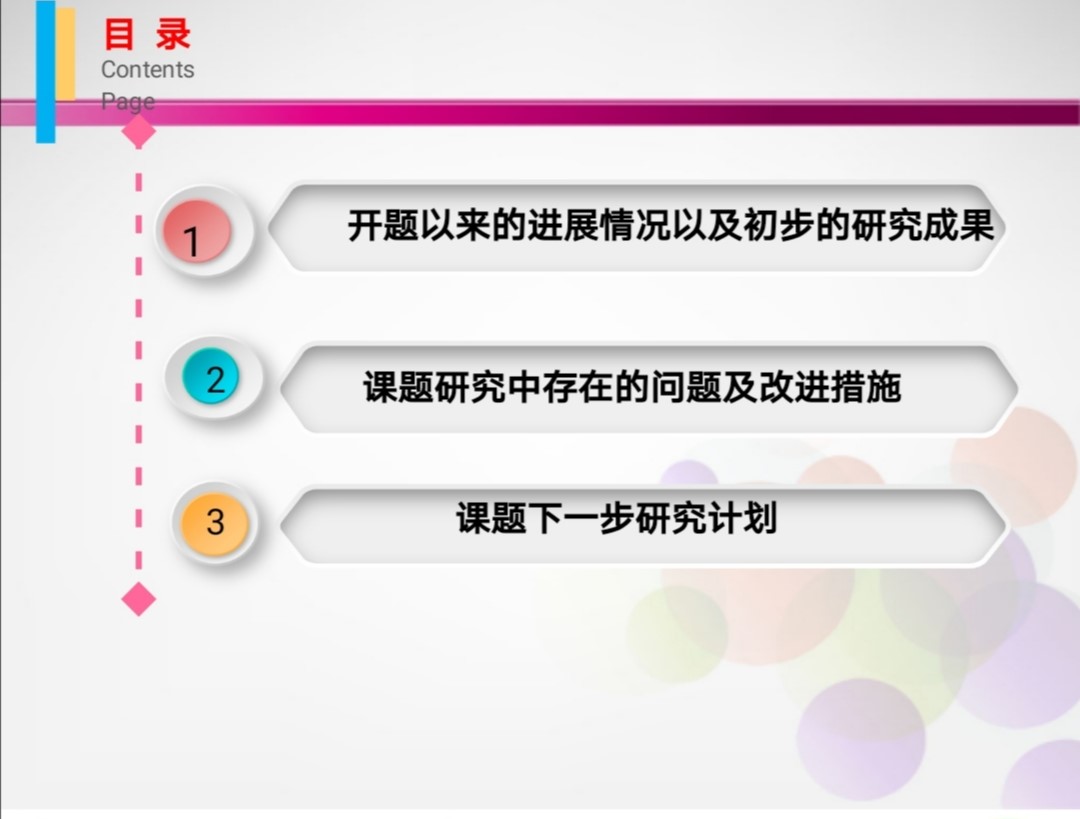 目 录
Contents
Page

1 开题以来的进展情况以及初步的研究成果

2 课题研究中存在的问题及改进措施

3 课题下一步研究计划